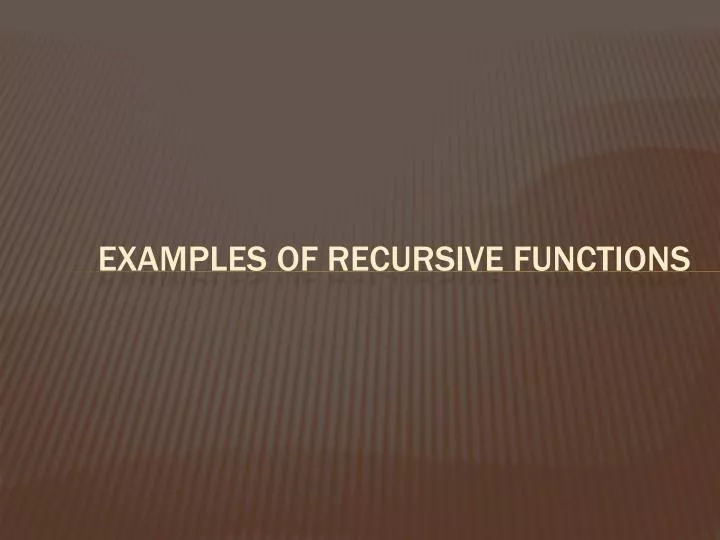 EXAMPLES OF RECURSIVE FUNCTIONS